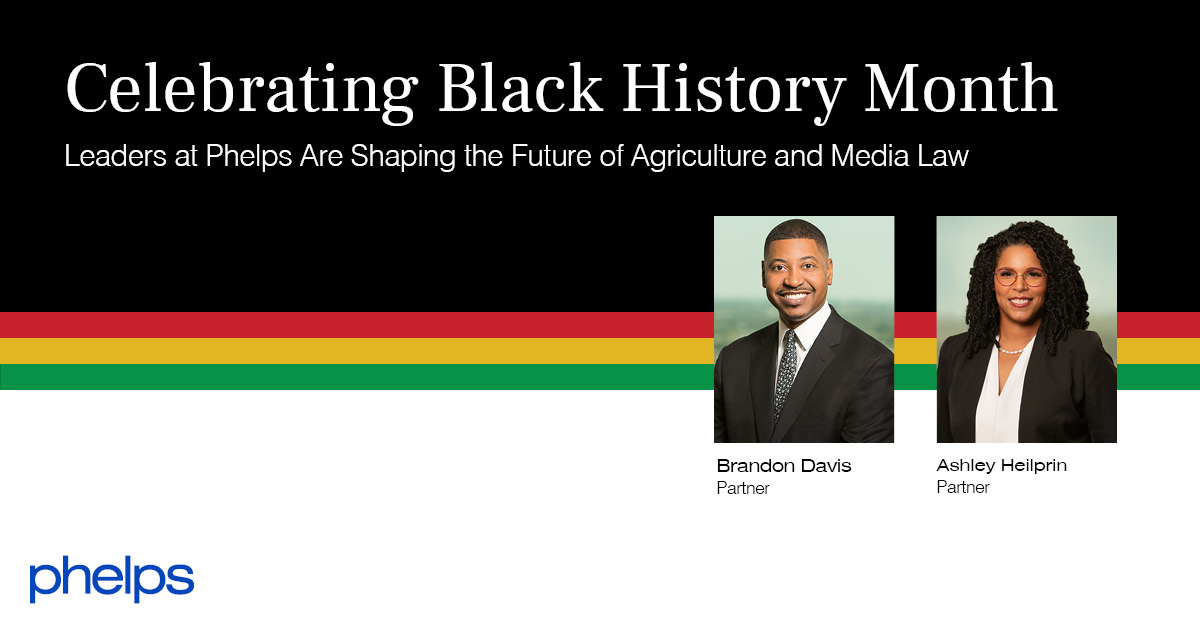 Celebrating Black History Month

Leaders at Phelps Are Shaping the Future of Agriculture and Media Law

Brandon Davis
Partner

Ashley Heilprin
Partner

phelps